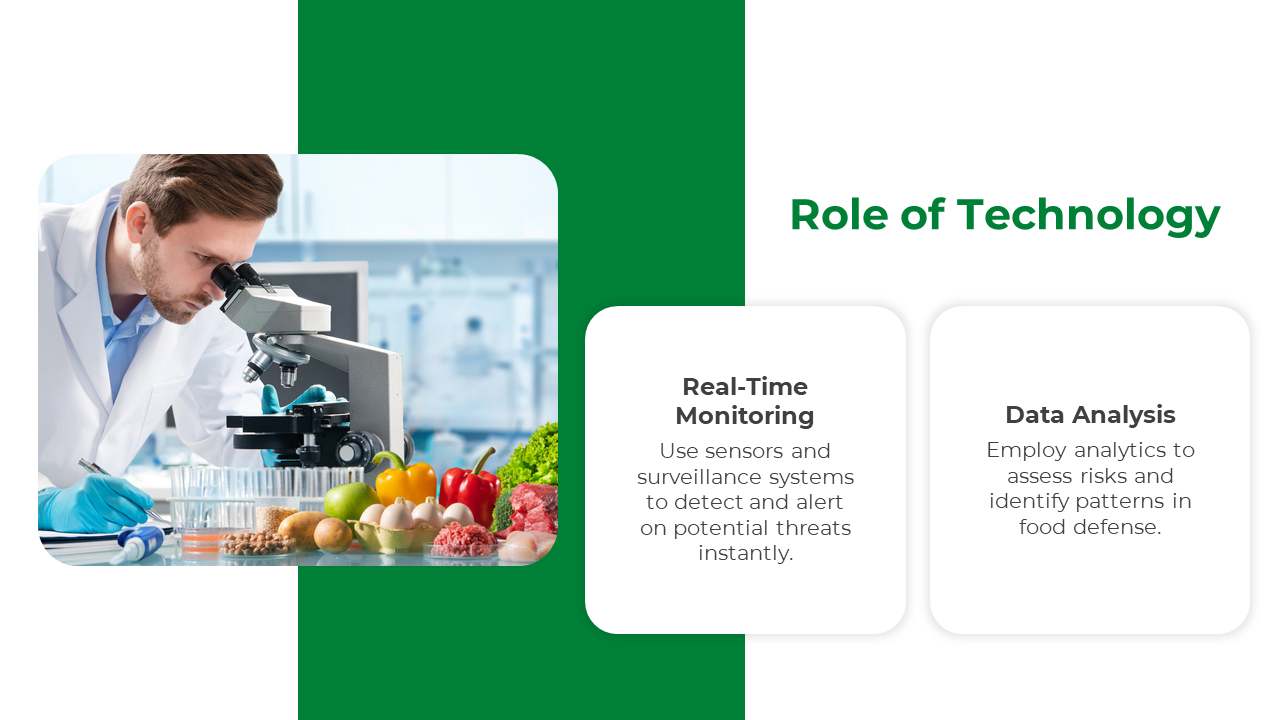 Role of Technology

Real-Time Monitoring

Use sensors and surveillance systems to detect and alert on potential threats instantly.

Data Analysis

Employ analytics to assess risks and identify patterns in food defense.